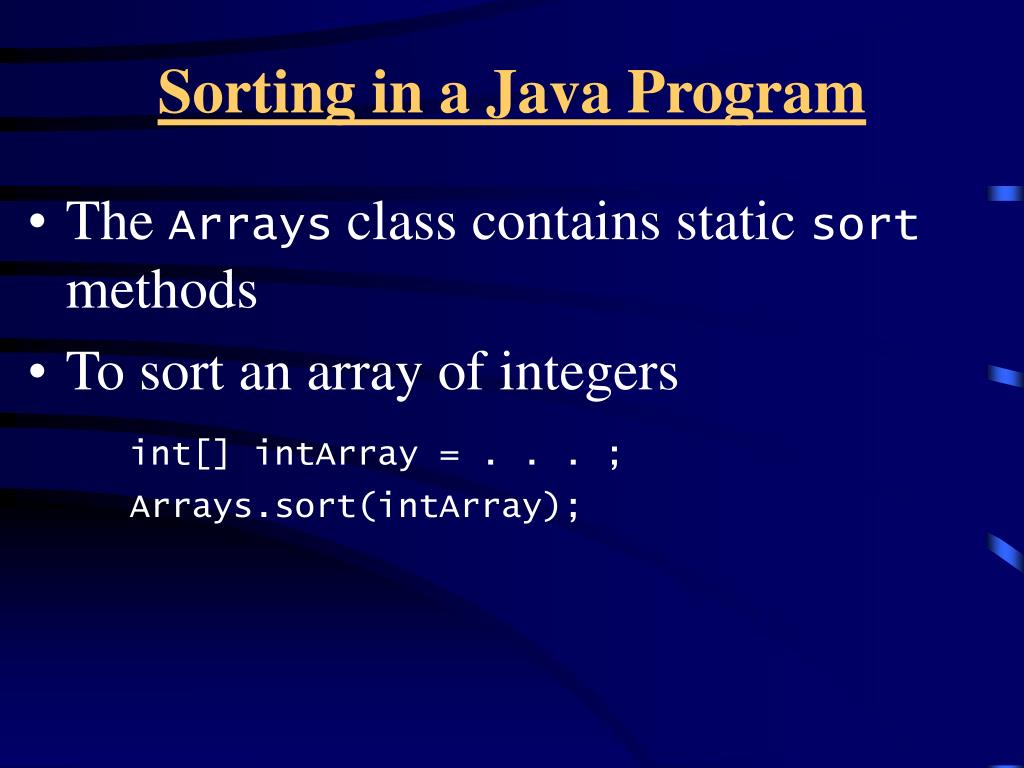 Sorting in a Java Program

• The Arrays class contains static sort methods

• To sort an array of integers

int[] intArray = . . . ;
Arrays.sort(intArray);